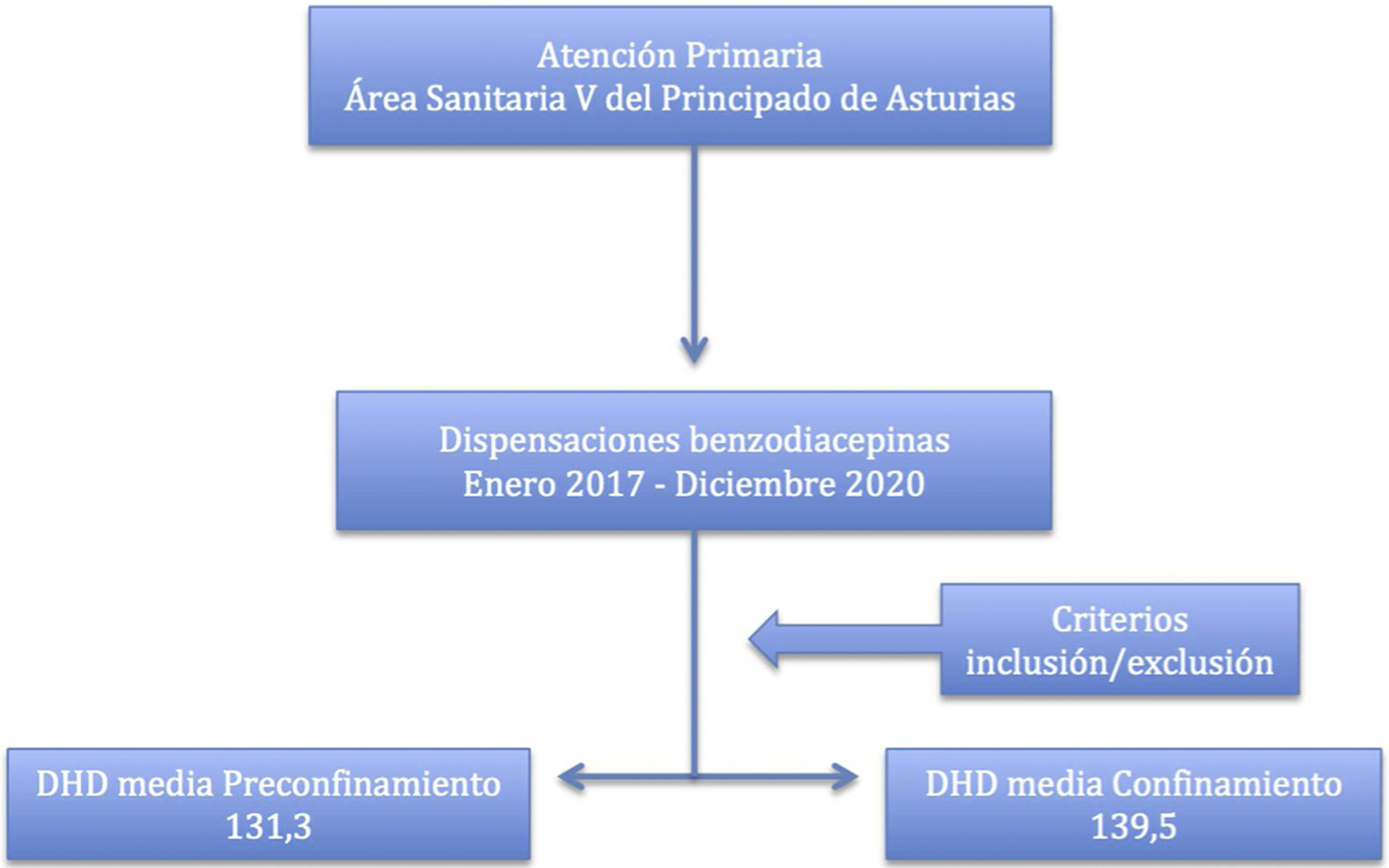 Atención Primaria
Área Sanitaria V del Principado de Asturias

Dispensaciones benzodiacepinas
Enero 2017 - Diciembre 2020

Criterios
inclusión/exclusión

DHD media Preconfinamiento
131,3

DHD media Confinamiento
139,5